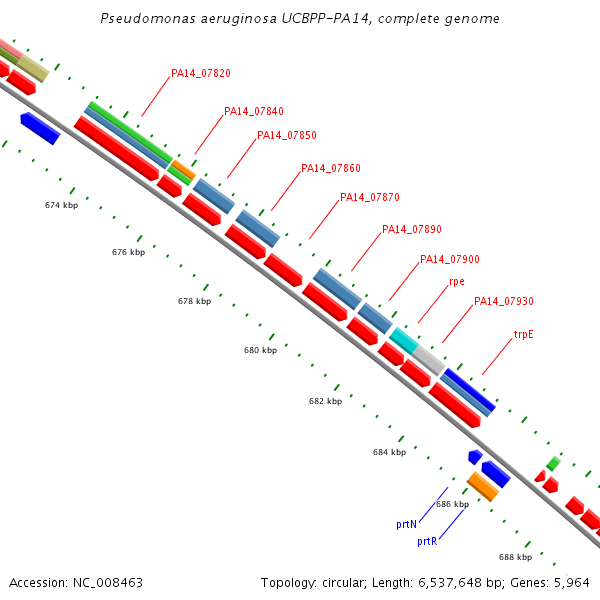 Pseudomonas aeruginosa UCBPP-PA14, complete genome

PA14_07820

PA14_07840

PA14_07850

PA14_07860

PA14_07870

PA14_07890

PA14_07900

rpe

PA14_07930

trpE

674 kbp

676 kbp

678 kbp

680 kbp

682 kbp

684 kbp

686 kbp

688 kbp

prtN

prtR

Accession: NC_008463

Topology: circular; Length: 6,537,648 bp; Genes: 5,964